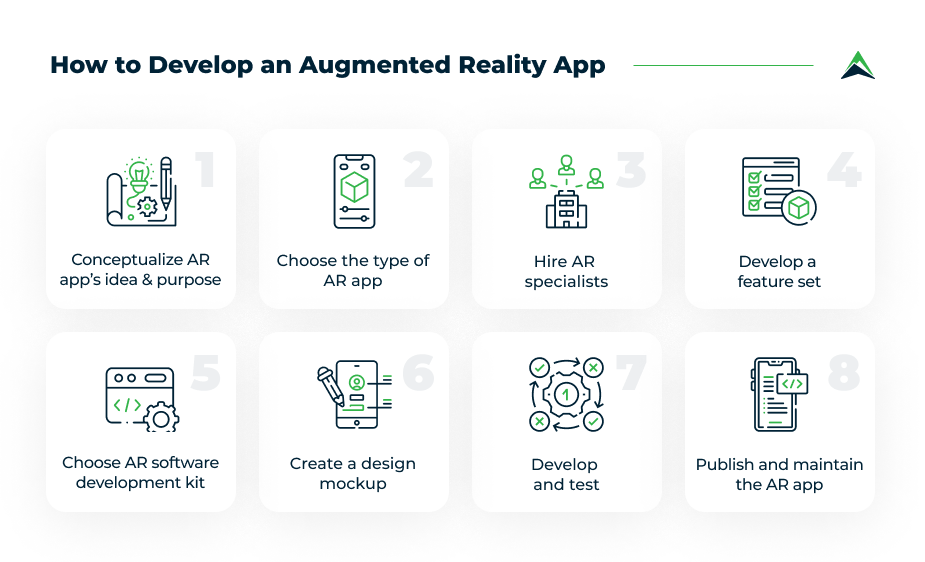 How to Develop an Augmented Reality App

1
Conceptualize AR app's idea & purpose

2
Choose the type of AR app

3
Hire AR specialists

4
Develop a feature set

5
Choose AR software development kit

6
Create a design mockup

7
Develop and test

8
Publish and maintain the AR app